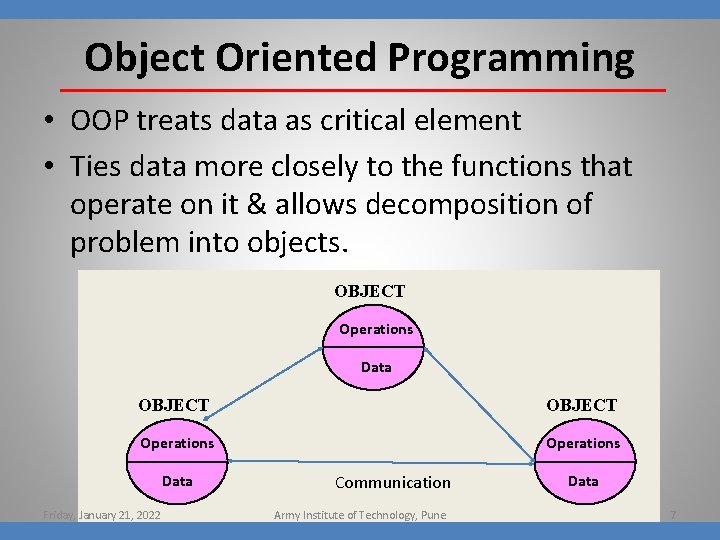 Object Oriented Programming

• OOP treats data as critical element

• Ties data more closely to the functions that operate on it & allows decomposition of problem into objects.

OBJECT
Operations
Data

OBJECT
Operations
Data

OBJECT
Operations
Data

Communication

Friday, January 21, 2022 Army Institute of Technology, Pune 7